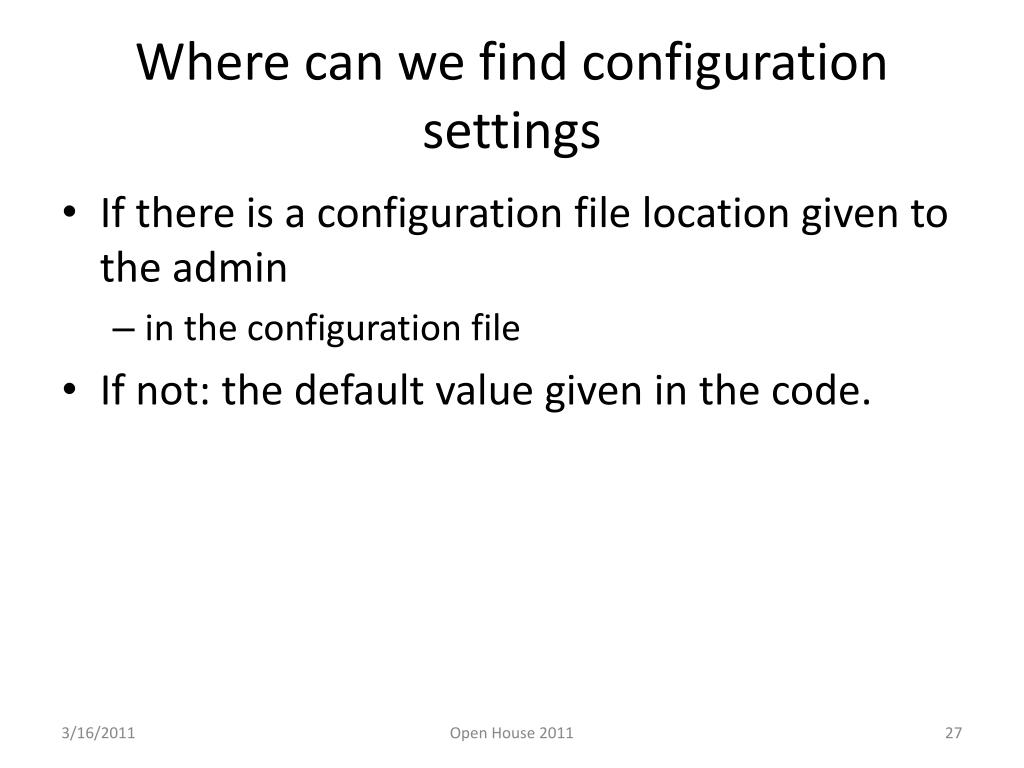 Where can we find configuration settings

• If there is a configuration file location given to the admin
  – in the configuration file
• If not: the default value given in the code.

3/16/2011
Open House 2011
27